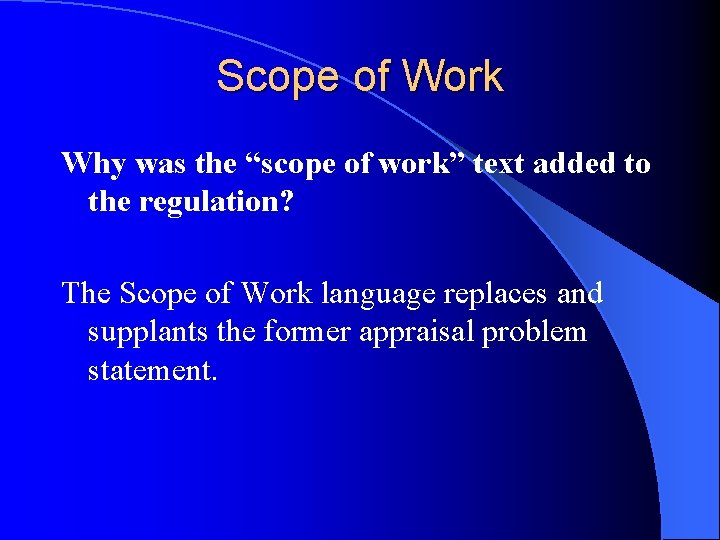 Scope of Work

Why was the “scope of work” text added to the regulation?

The Scope of Work language replaces and supplants the former appraisal problem statement.